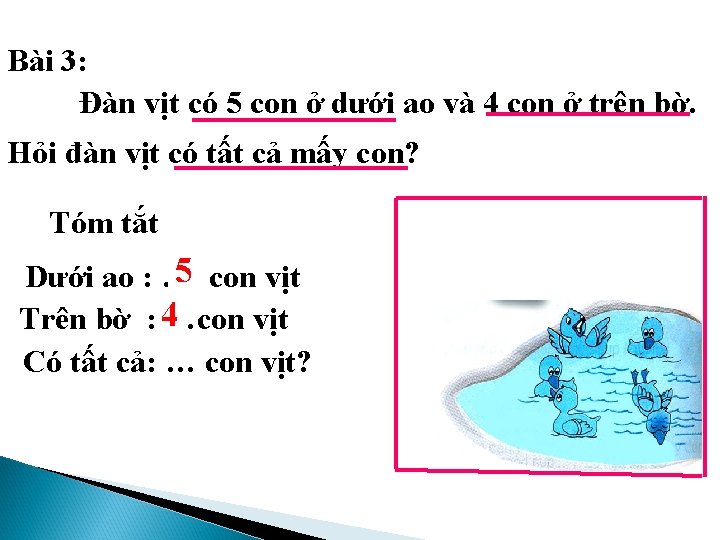 Bài 3:

Đàn vịt có 5 con ở dưới ao và 4 con ở trên bờ. Hỏi đàn vịt có tất cả mấy con?

Tóm tắt

Dưới ao : . 5 con vịt

Trên bờ : 4 .con vịt

Có tất cả: … con vịt?